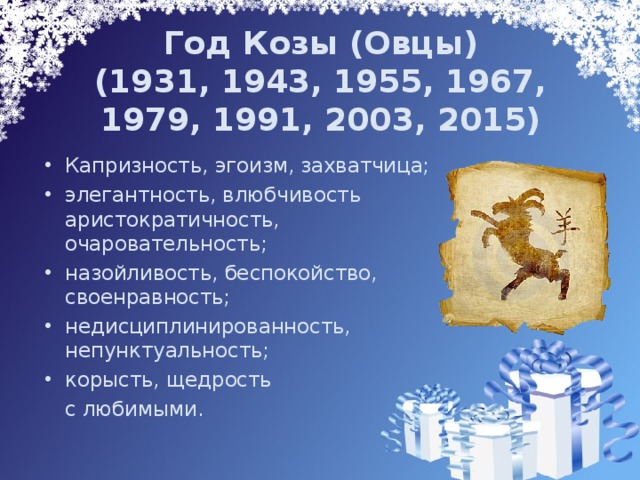 Год Козы (Овцы)
(1931, 1943, 1955, 1967, 1979, 1991, 2003, 2015)

• Капризность, эгоизм, захватчица;
• элегантность, влюбчивость аристократичность, очаровательность;
• назойливость, беспокойство, своенравность;
• недисциплинированность, непунктуальность;
• корысть, щедрость с любимыми.

羊